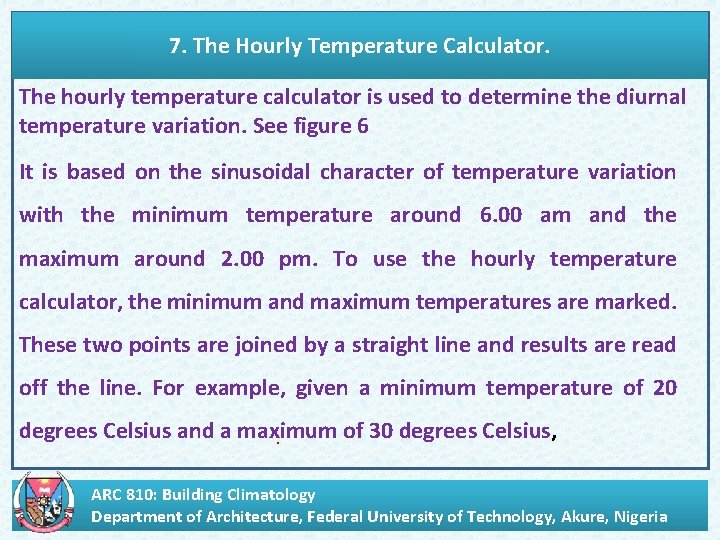 7. The Hourly Temperature Calculator.

The hourly temperature calculator is used to determine the diurnal temperature variation. See figure 6

It is based on the sinusoidal character of temperature variation with the minimum temperature around 6.00 am and the maximum around 2.00 pm. To use the hourly temperature calculator, the minimum and maximum temperatures are marked. These two points are joined by a straight line and results are read off the line. For example, given a minimum temperature of 20 degrees Celsius and a maximum of 30 degrees Celsius,

ARC 810: Building Climatology
Department of Architecture, Federal University of Technology, Akure, Nigeria